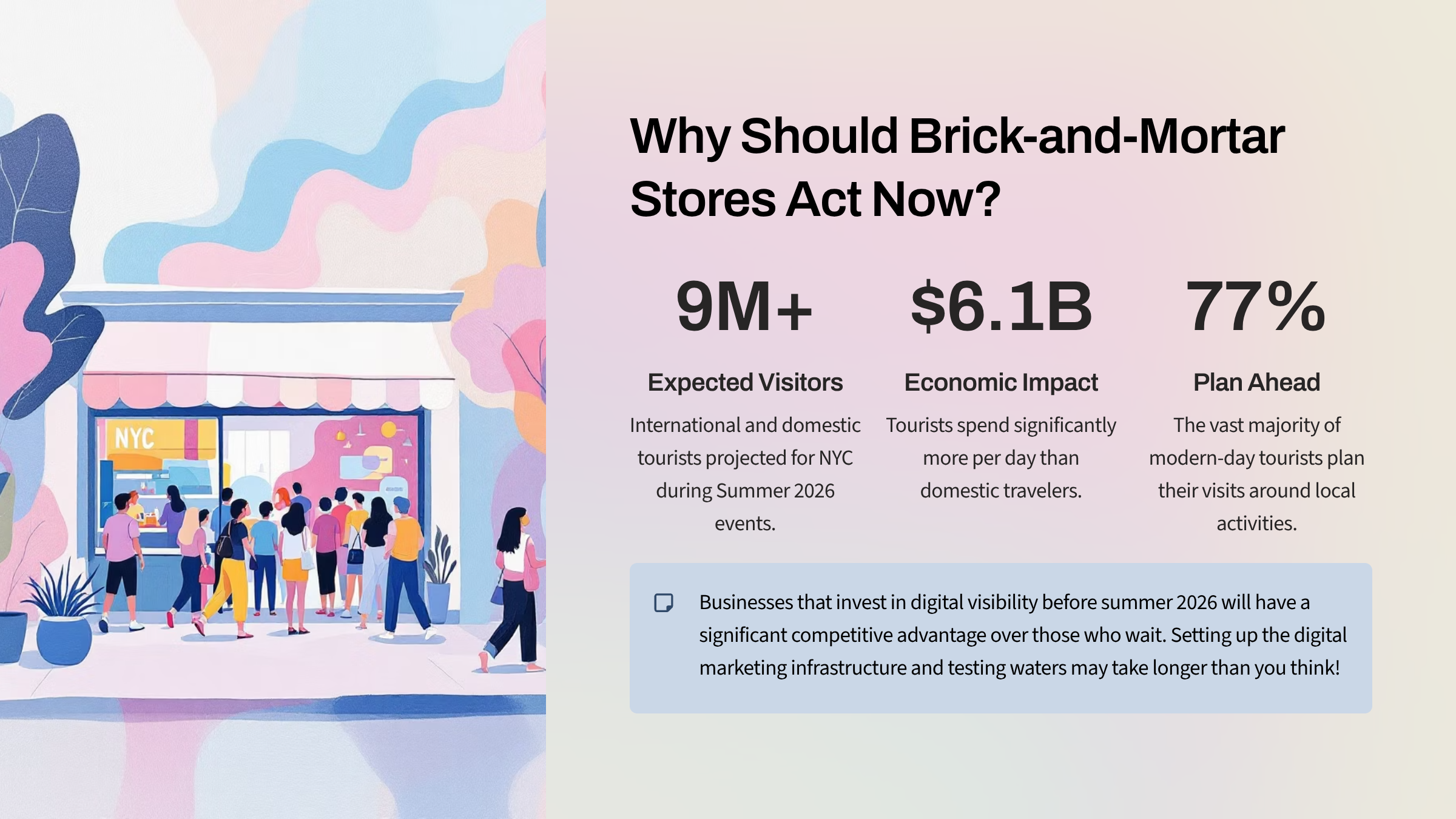 NYC

Why Should Brick-and-Mortar Stores Act Now?

9M+

Expected Visitors

International and domestic tourists projected for NYC during Summer 2026 events.

$6.1B

Economic Impact

Tourists spend significantly more per day than domestic travelers.

77%

Plan Ahead

The vast majority of modern-day tourists plan their visits around local activities.

Businesses that invest in digital visibility before summer 2026 will have a significant competitive advantage over those who wait. Setting up the digital marketing infrastructure and testing waters may take longer than you think!